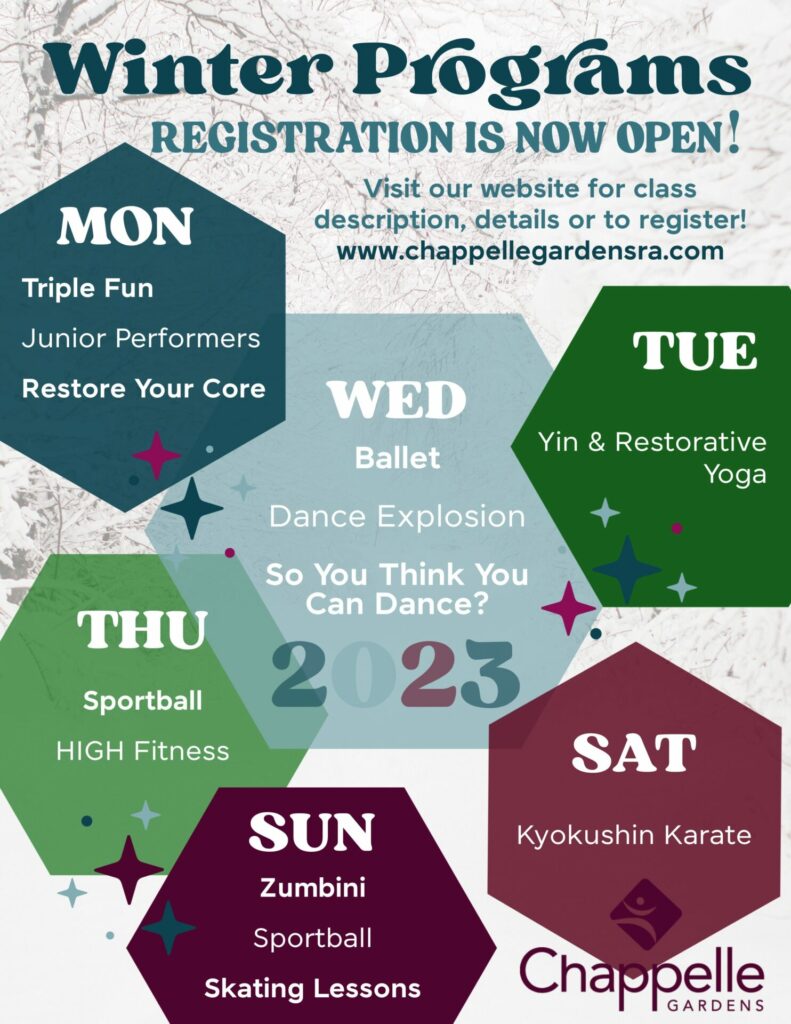 Winter Programs
REGISTRATION IS NOW OPEN!

Visit our website for class description, details or to register!
www.chappellegardensra.com

MON
Triple Fun
Junior Performers
Restore Your Core

TUE
Yin & Restorative Yoga

WED
Ballet
Dance Explosion
So You Think You Can Dance?

2023

THU
Sportball
HIGH Fitness

SAT
Kyokushin Karate

SUN
Zumbini
Sportball
Skating Lessons

Chappelle
GARDENS